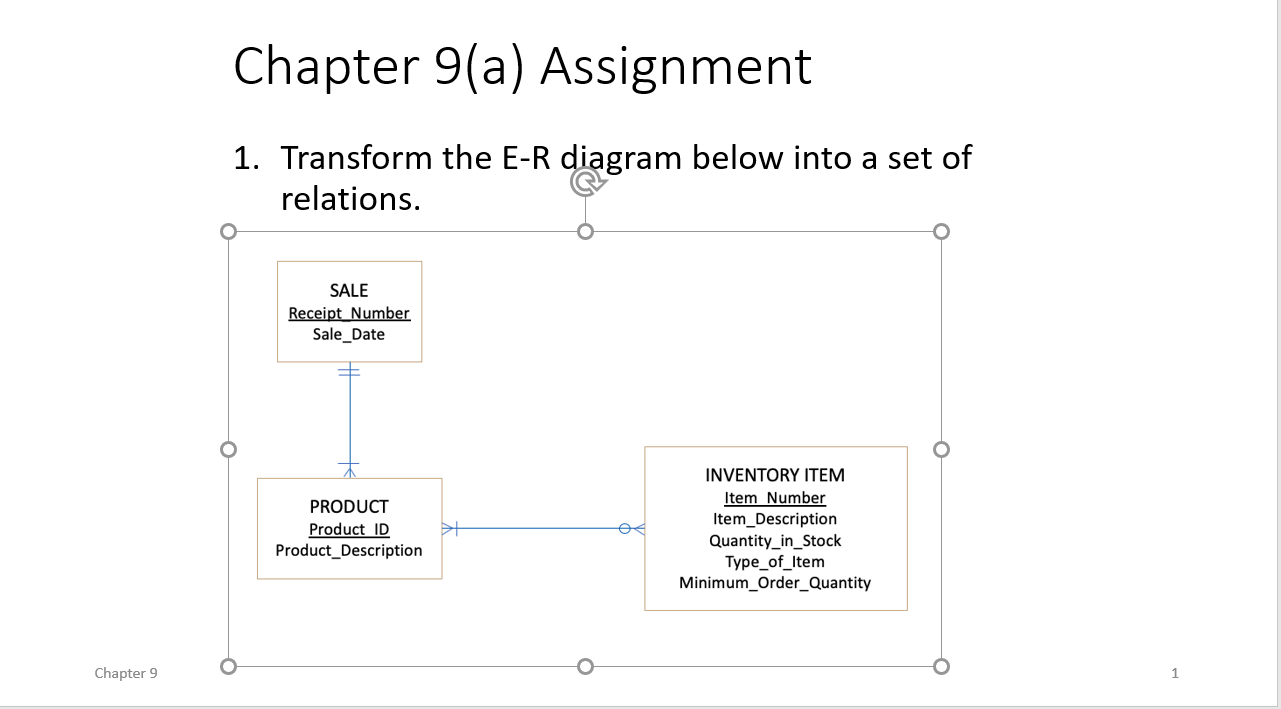 Chapter 9(a) Assignment

1. Transform the E-R diagram below into a set of relations.

SALE
Receipt_Number
Sale_Date

PRODUCT
Product_ID
Product_Description

INVENTORY ITEM
Item_Number
Item_Description
Quantity_in_Stock
Type_of_Item
Minimum_Order_Quantity

Chapter 9

1